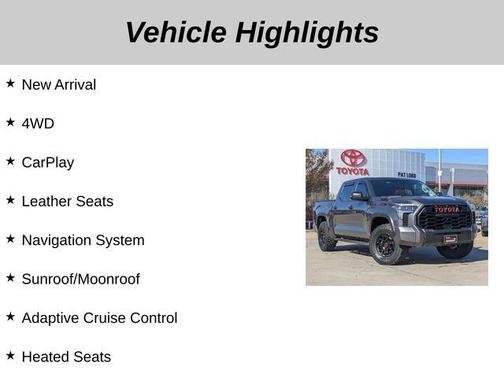 Vehicle Highlights

★ New Arrival

★ 4WD

★ CarPlay

★ Leather Seats

★ Navigation System

★ Sunroof/Moonroof

★ Adaptive Cruise Control

★ Heated Seats

TOYOTA

PAT LOBB

TOYOTA